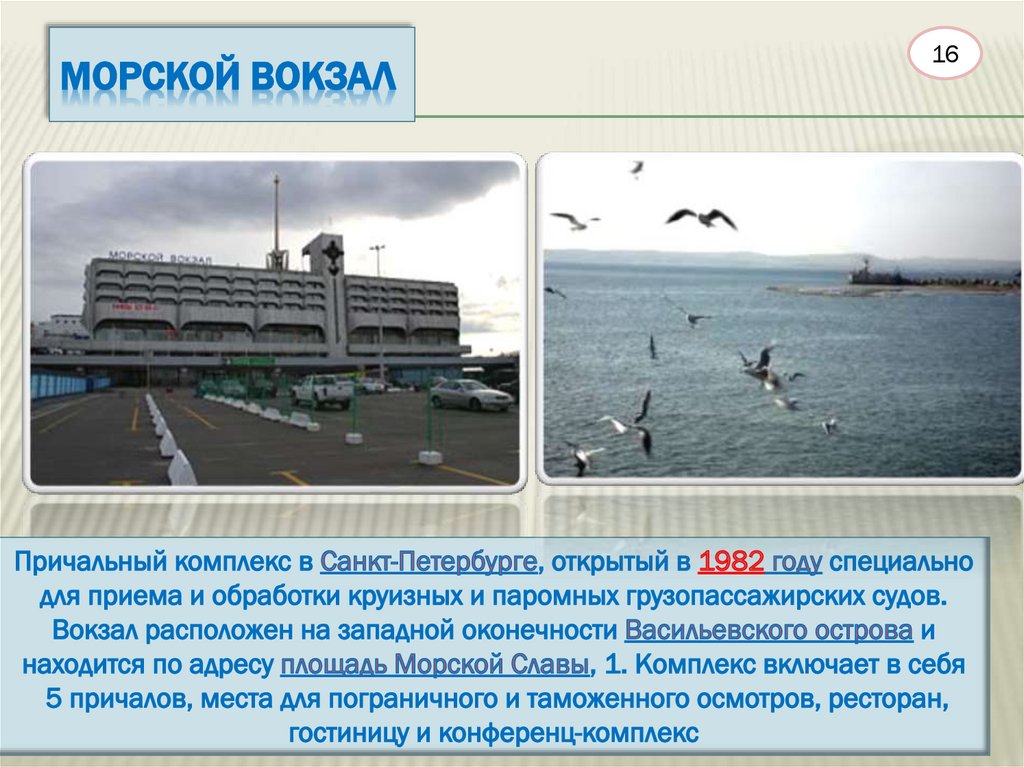 МОРСКОЙ ВОКЗАЛ

16

МОРСКОЙ ВОКЗАЛ

Причальный комплекс в Санкт-Петербурге, открытый в 1982 году специально для приема и обработки круизных и паромных грузопассажирских судов. Вокзал расположен на западной оконечности Васильевского острова и находится по адресу площадь Морской Славы, 1. Комплекс включает в себя 5 причалов, места для пограничного и таможенного осмотров, ресторан, гостиницу и конференц-комплекс